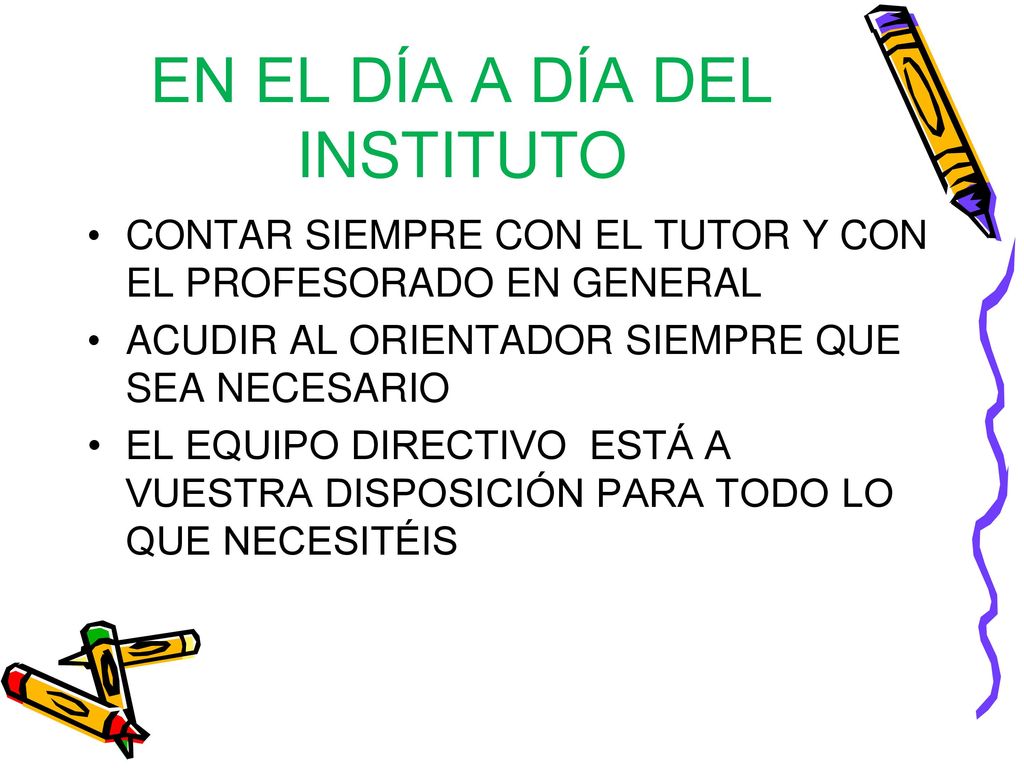 EN EL DÍA A DÍA DEL INSTITUTO

• CONTAR SIEMPRE CON EL TUTOR Y CON EL PROFESORADO EN GENERAL
• ACUDIR AL ORIENTADOR SIEMPRE QUE SEA NECESARIO
• EL EQUIPO DIRECTIVO ESTÁ A VUESTRA DISPOSICIÓN PARA TODO LO QUE NECESITÉIS